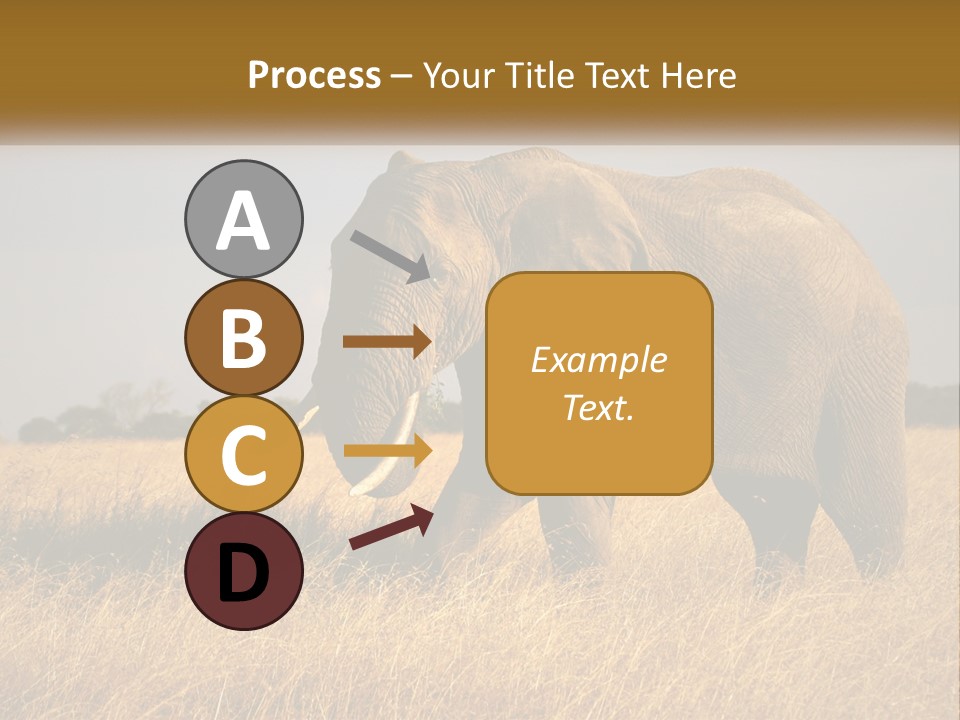 Process – Your Title Text Here

A

B

C

D

Example Text.